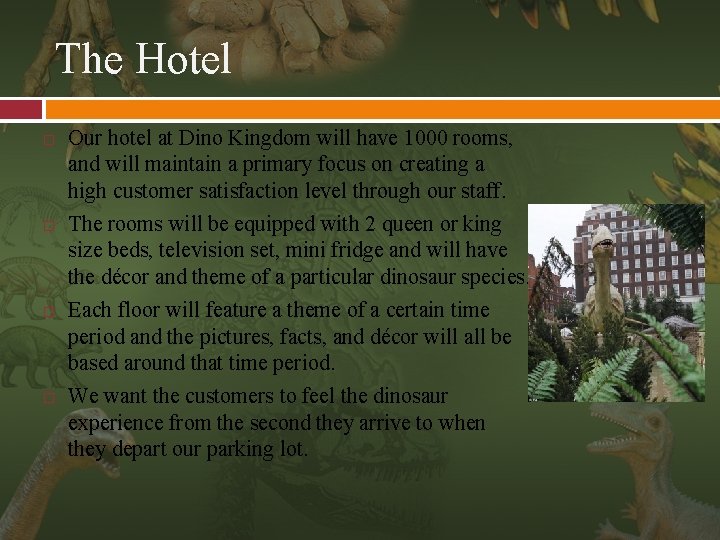 The Hotel

Our hotel at Dino Kingdom will have 1000 rooms, and will maintain a primary focus on creating a high customer satisfaction level through our staff.

The rooms will be equipped with 2 queen or king size beds, television set, mini fridge and will have the décor and theme of a particular dinosaur species

Each floor will feature a theme of a certain time period and the pictures, facts, and décor will all be based around that time period.

We want the customers to feel the dinosaur experience from the second they arrive to when they depart our parking lot.